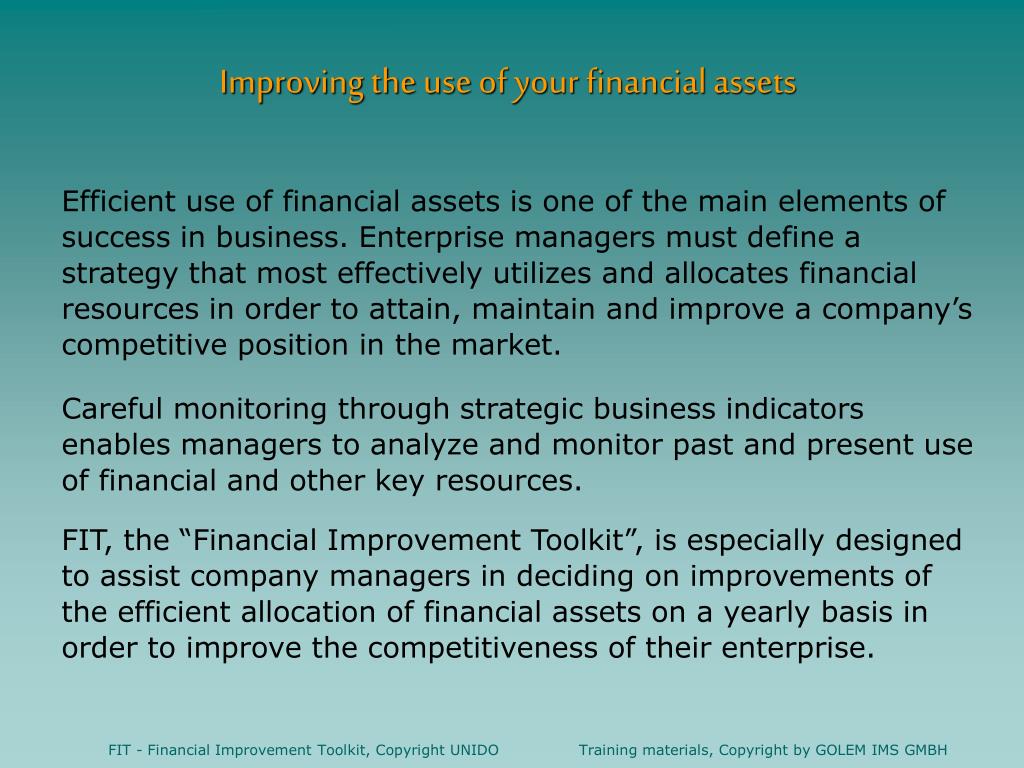 Improving the use of your financial assets

Efficient use of financial assets is one of the main elements of success in business. Enterprise managers must define a strategy that most effectively utilizes and allocates financial resources in order to attain, maintain and improve a company’s competitive position in the market.

Careful monitoring through strategic business indicators enables managers to analyze and monitor past and present use of financial and other key resources.

FIT, the “Financial Improvement Toolkit”, is especially designed to assist company managers in deciding on improvements of the efficient allocation of financial assets on a yearly basis in order to improve the competitiveness of their enterprise.

FIT - Financial Improvement Toolkit, Copyright UNIDO

Training materials, Copyright by GOLEM IMS GMBH